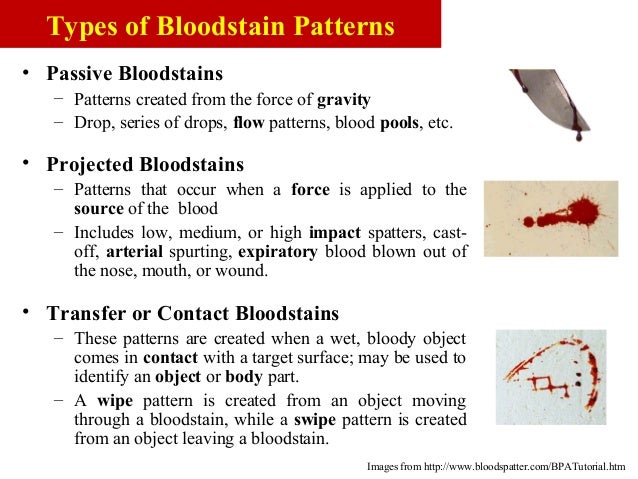 Types of Bloodstain Patterns

• Passive Bloodstains
  – Patterns created from the force of gravity
  – Drop, series of drops, flow patterns, blood pools, etc.

• Projected Bloodstains
  – Patterns that occur when a force is applied to the source of the blood
  – Includes low, medium, or high impact spatters, cast-off, arterial spurting, expiratory blood blown out of the nose, mouth, or wound.

• Transfer or Contact Bloodstains
  – These patterns are created when a wet, bloody object comes in contact with a target surface; may be used to identify an object or body part.
  – A wipe pattern is created from an object moving through a bloodstain, while a swipe pattern is created from an object leaving a bloodstain.

Images from http://www.bloodspatter.com/BPATutorial.htm